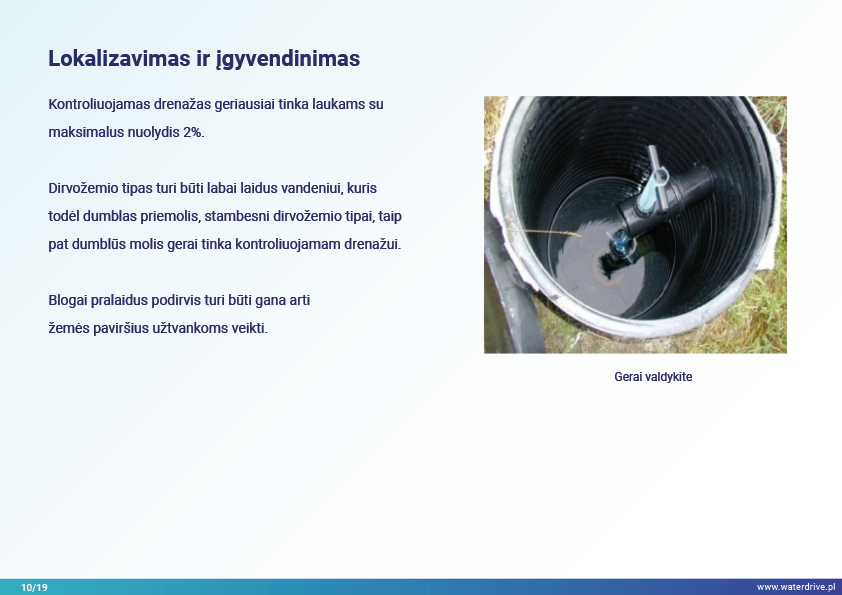 Lokalizavimas ir įgyvendinimas

Kontroliuojamas drenažas geriausiai tinka laukams su maksimalus nuolydis 2%.

Dirvožemio tipas turi būti labai laidus vandeniui, kuris todėl dumblas priemolis, stambesni dirvožemio tipai, taip pat dumblūs molis gerai tinka kontroliuojamam drenažui.

Blogai pralaidus podirvis turi būti gana arti žemės paviršius užtvankoms veikti.

Gerai valdykite

10/19

www.waterdrive.pl